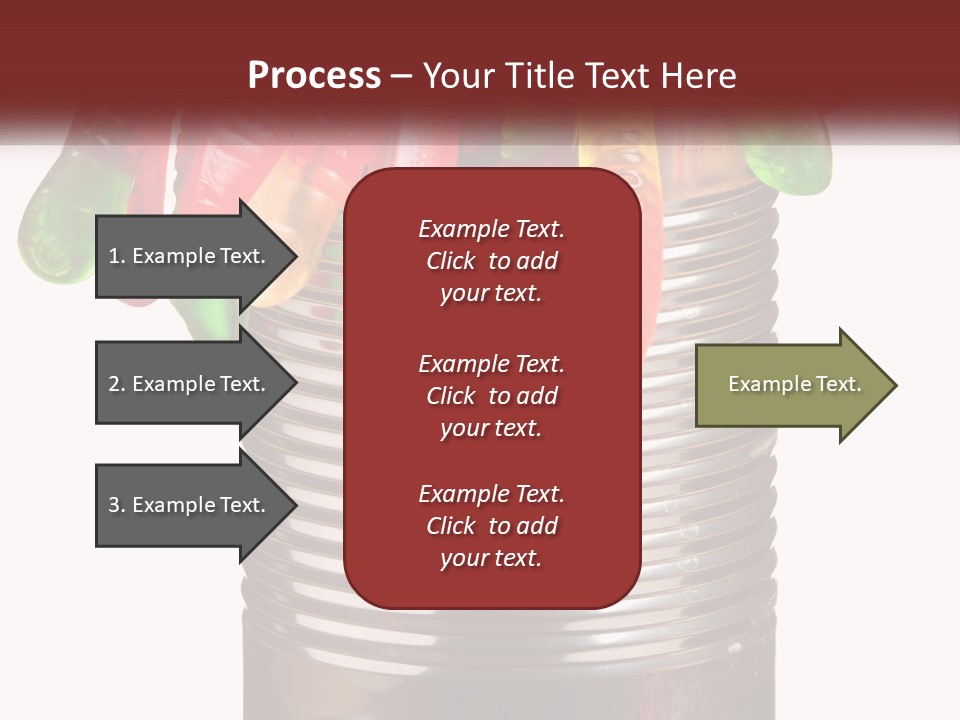 Process – Your Title Text Here

1. Example Text.

2. Example Text.

3. Example Text.

Example Text. Click to add your text.

Example Text. Click to add your text.

Example Text. Click to add your text.

Example Text.